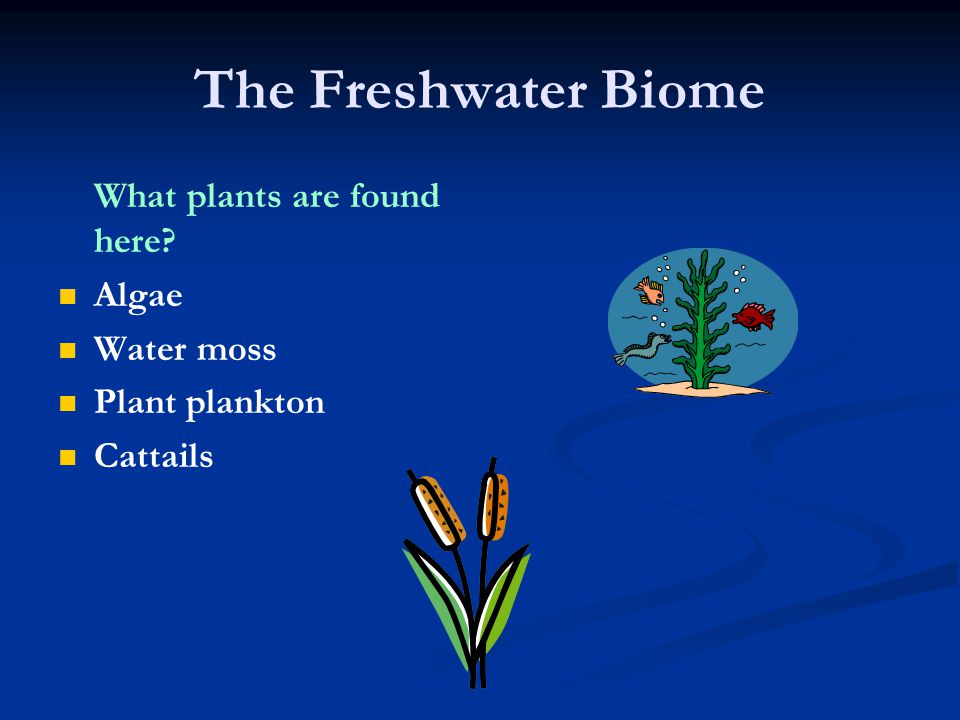 The Freshwater Biome

What plants are found here?

- Algae
- Water moss
- Plant plankton
- Cattails